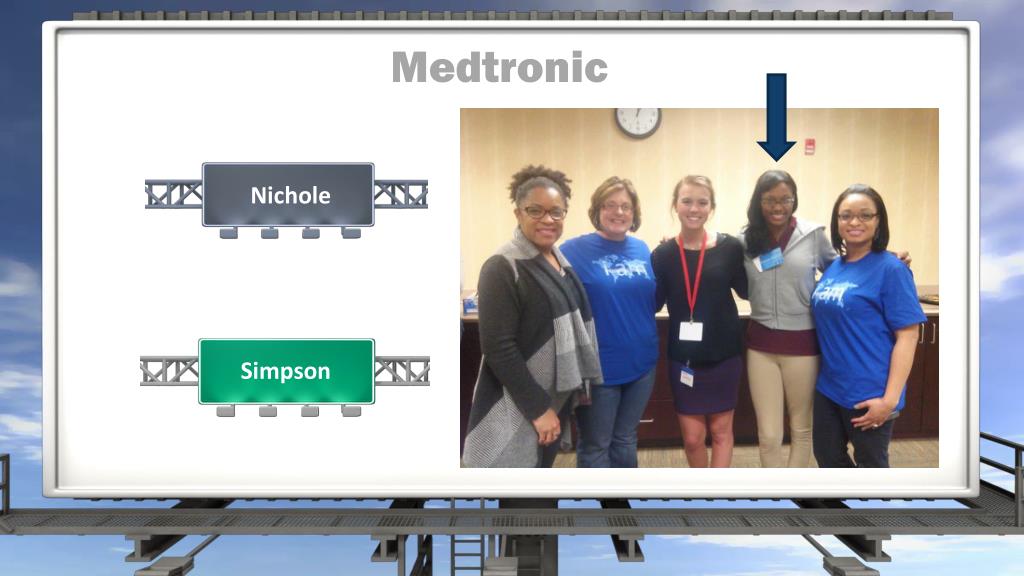 Medtronic

Nichole

Simpson